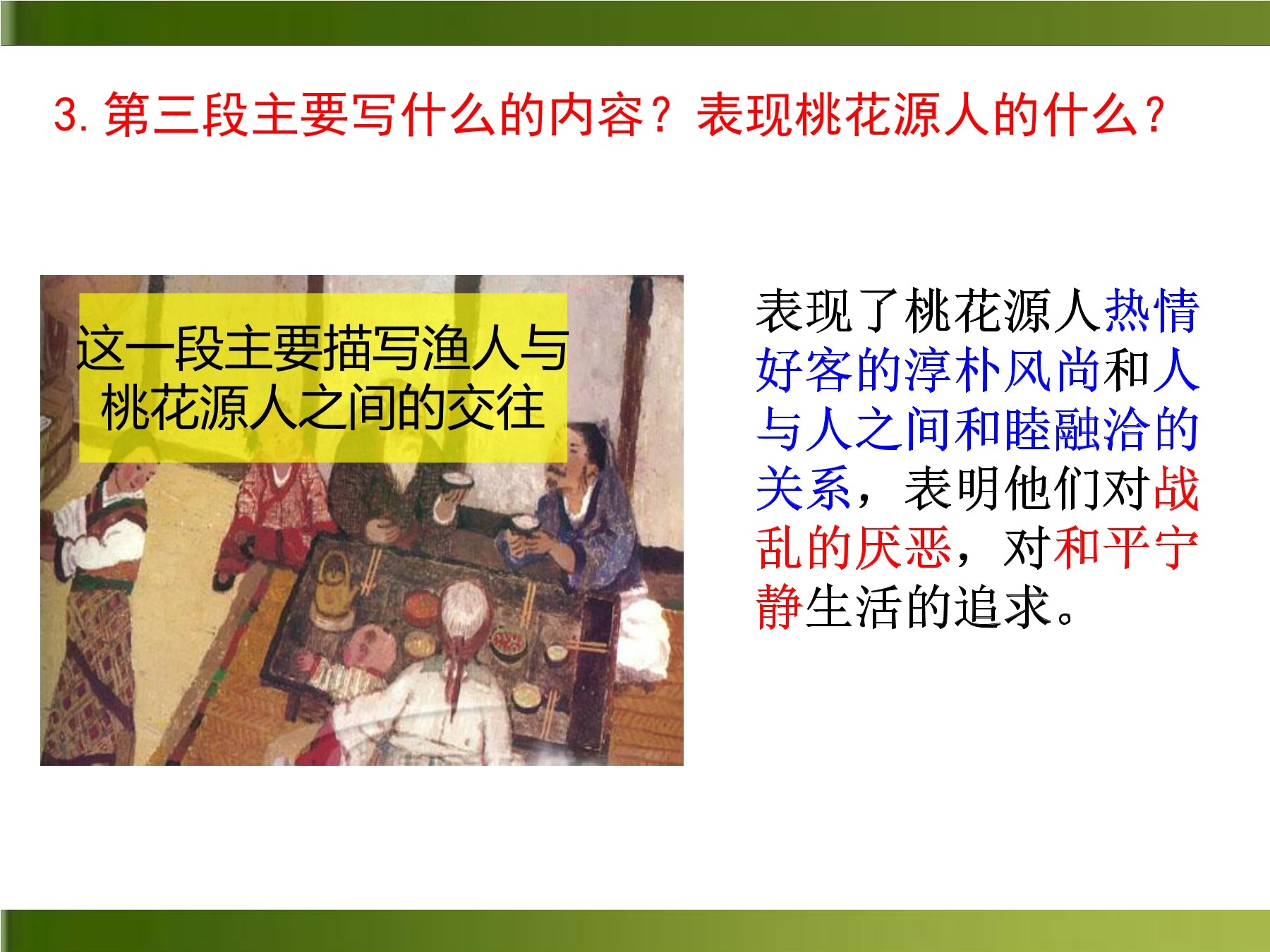 3. 第三段主要写什么的内容？表现桃花源人的什么？

这一段主要描写渔人与桃花源人之间的交往

表现了桃花源人热情好客的淳朴风尚和人与人之间和睦融洽的关系，表明他们对战乱的厌恶，对和平宁静生活的追求。